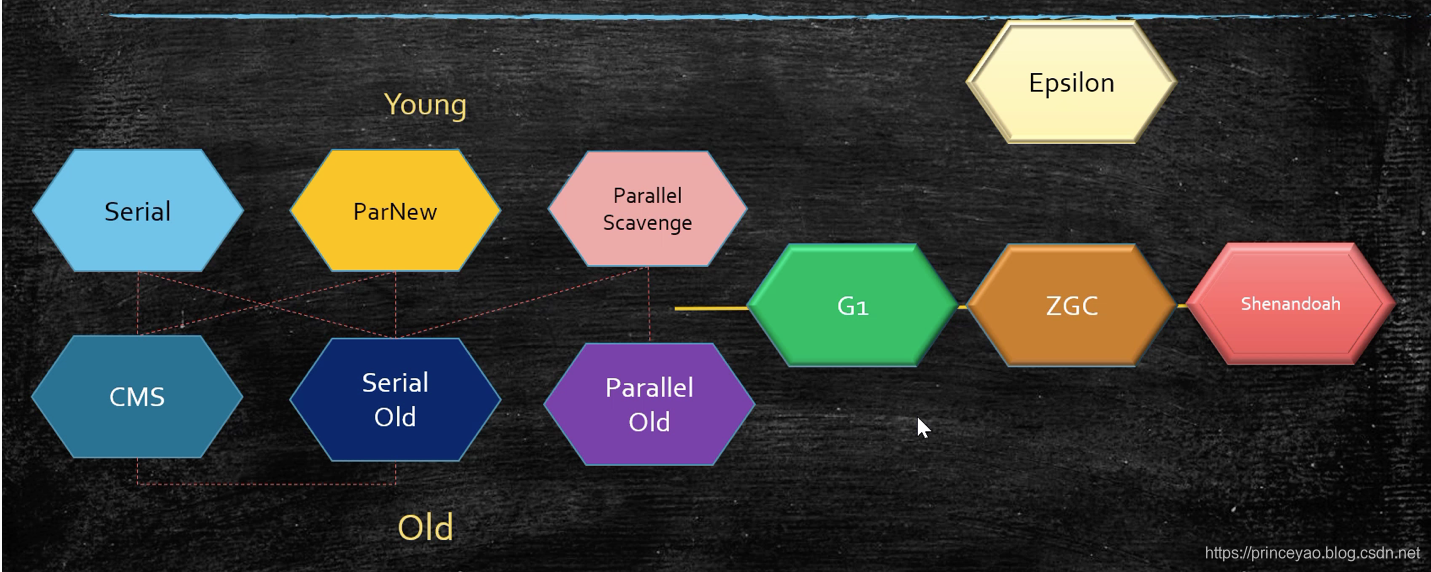 Epsilon

Young

Serial

ParNew

Parallel Scavenge

G1

ZGC

Shenandoah

CMS

Serial Old

Parallel Old

Old

https://princeyao.blog.csdn.net